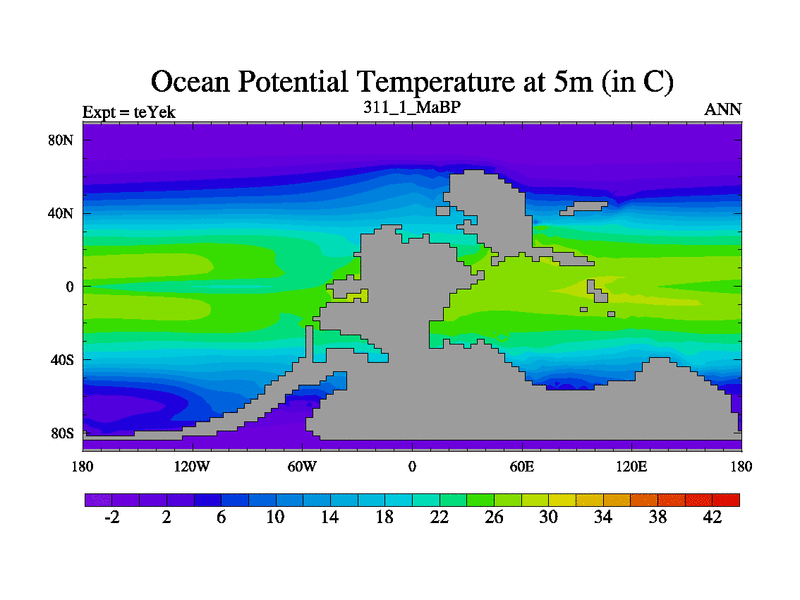 Ocean Potential Temperature at 5m (in C)

Expt = teYek
311_1_MaBP
ANN

80N
40N
0
40S
80S

180
120W
60W
0
60E
120E
180

-2
2
6
10
14
18
22
26
30
34
38
42